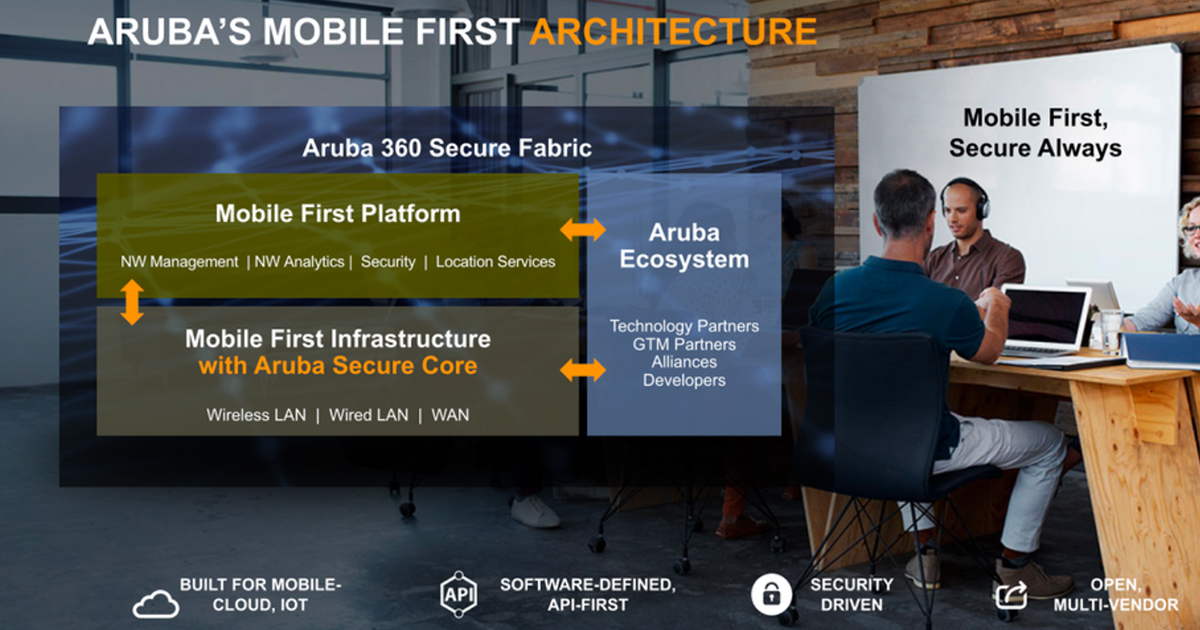 ARUBA'S MOBILE FIRST ARCHITECTURE

Aruba 360 Secure Fabric

Mobile First Platform

NW Management | NW Analytics | Security | Location Services

Mobile First Infrastructure with Aruba Secure Core

Wireless LAN | Wired LAN | WAN

Aruba Ecosystem

Technology Partners
GTM Partners
Alliances
Developers

Mobile First, Secure Always

BUILT FOR MOBILE-CLOUD, IOT

API

SOFTWARE-DEFINED, API-FIRST

SECURITY DRIVEN

OPEN, MULTI-VENDOR